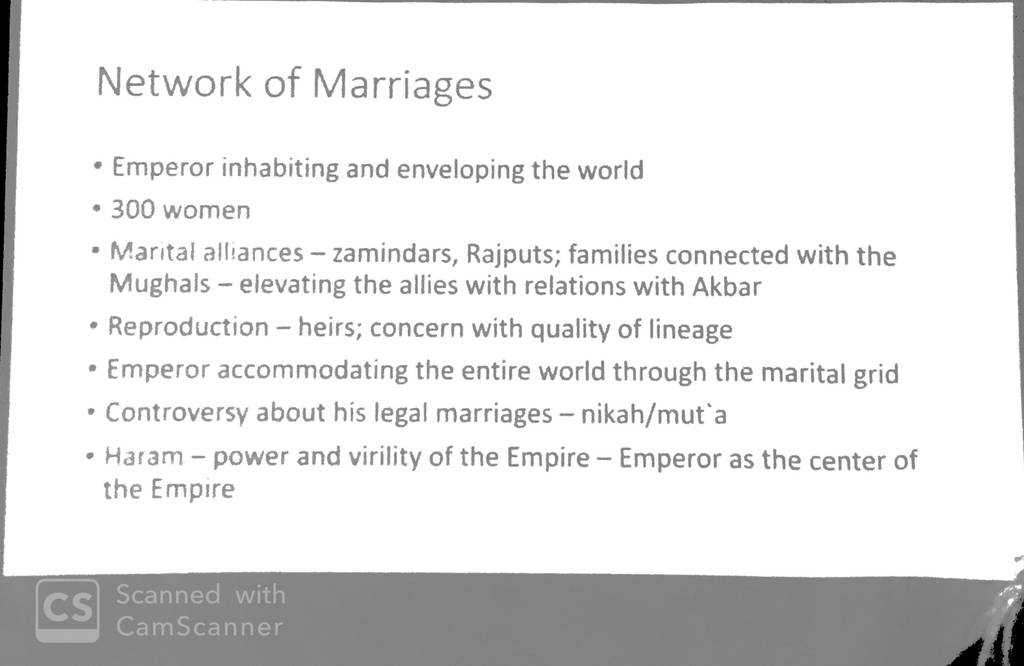 Network of Marriages

• Emperor inhabiting and enveloping the world
• 300 women
• Marital alliances – zamindars, Rajputs; families connected with the Mughals – elevating the allies with relations with Akbar
• Reproduction – heirs; concern with quality of lineage
• Emperor accommodating the entire world through the marital grid
• Controversy about his legal marriages – nikah/mut`a
• Haram – power and virility of the Empire – Emperor as the center of the Empire

CS Scanned with CamScanner